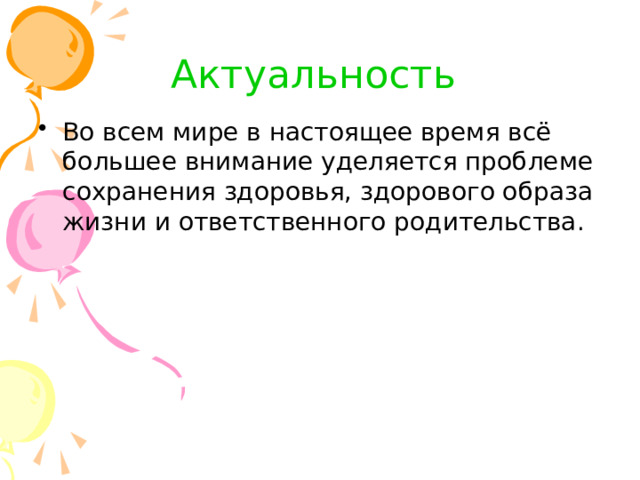 Актуальность

• Во всем мире в настоящее время всё большее внимание уделяется проблеме сохранения здоровья, здорового образа жизни и ответственного родительства.